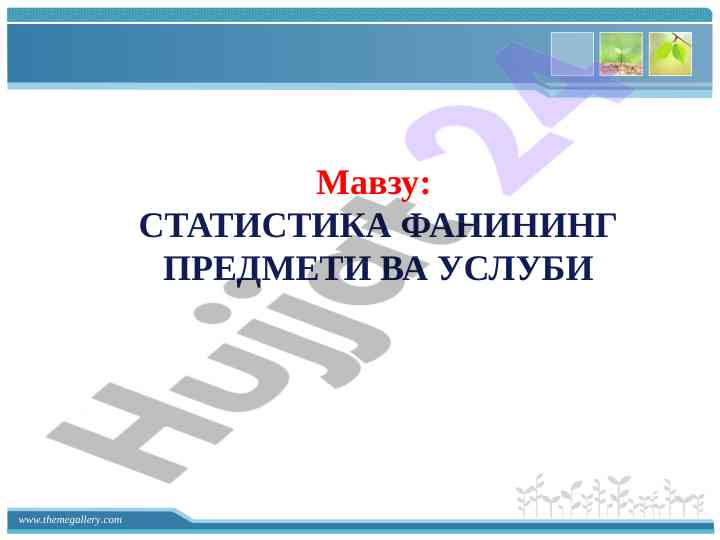 Мавзу:
СТАТИСТИКА ФАНИНИНГ ПРЕДМЕТИ ВА УСЛУБИ

Hujjat 24

www.themegallery.com